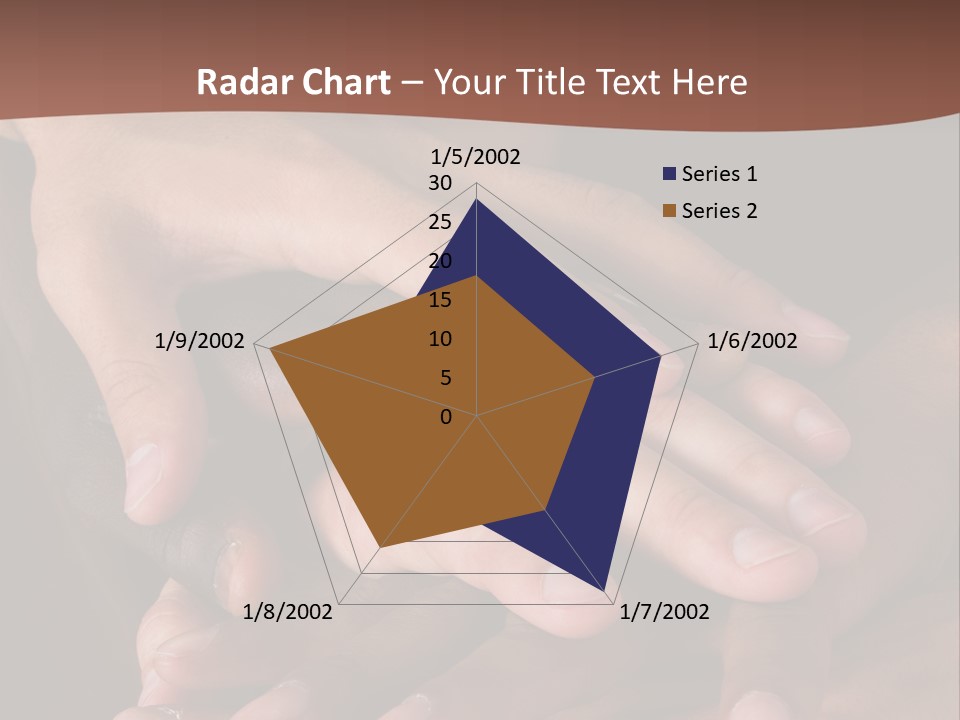 Radar Chart – Your Title Text Here

1/5/2002
30
25
20
15
10
5
0
1/6/2002
1/7/2002
1/8/2002
1/9/2002

Series 1
Series 2